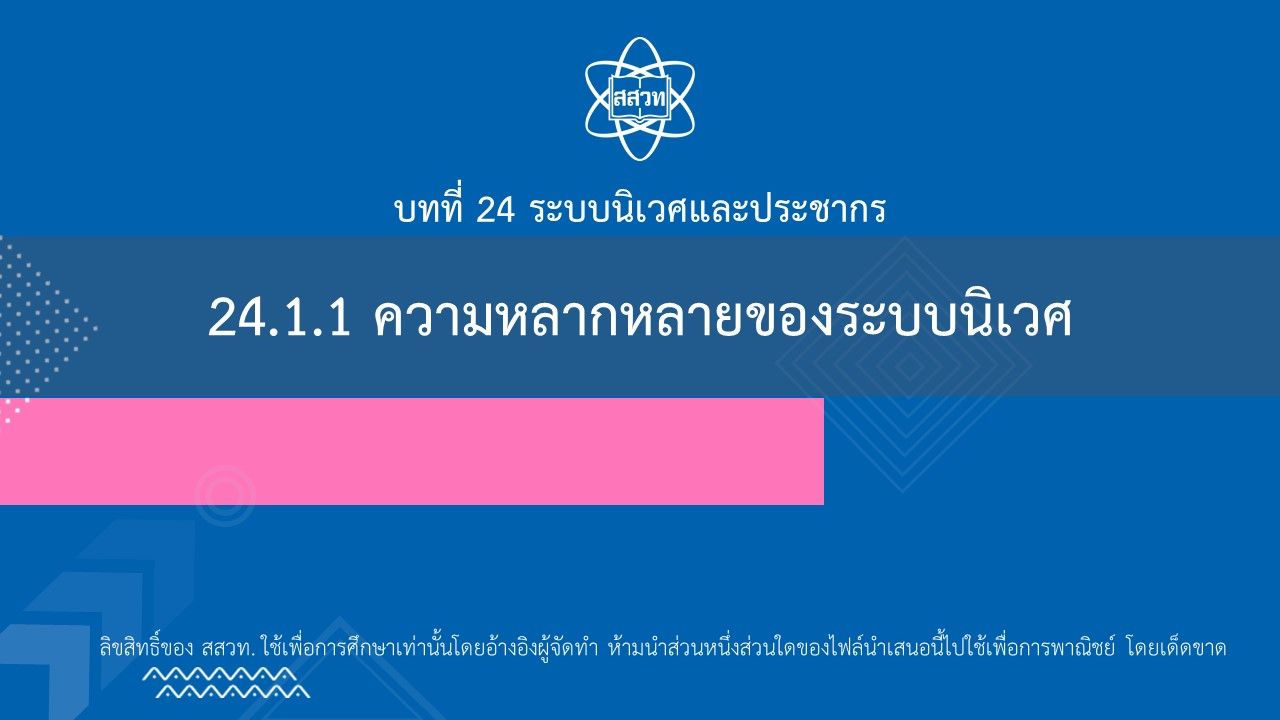 สสวท

บทที่ 24 ระบบนิเวศและประชากร

24.1.1 ความหลากหลายของระบบนิเวศ

ลิขสิทธิ์ของ สสวท. ใช้เพื่อการศึกษาเท่านั้นโดยอ้างอิงผู้จัดทำ ห้ามนำส่วนหนึ่งส่วนใดของไฟล์นำเสนอนี้ไปใช้เพื่อการพาณิชย์ โดยเด็ดขาด